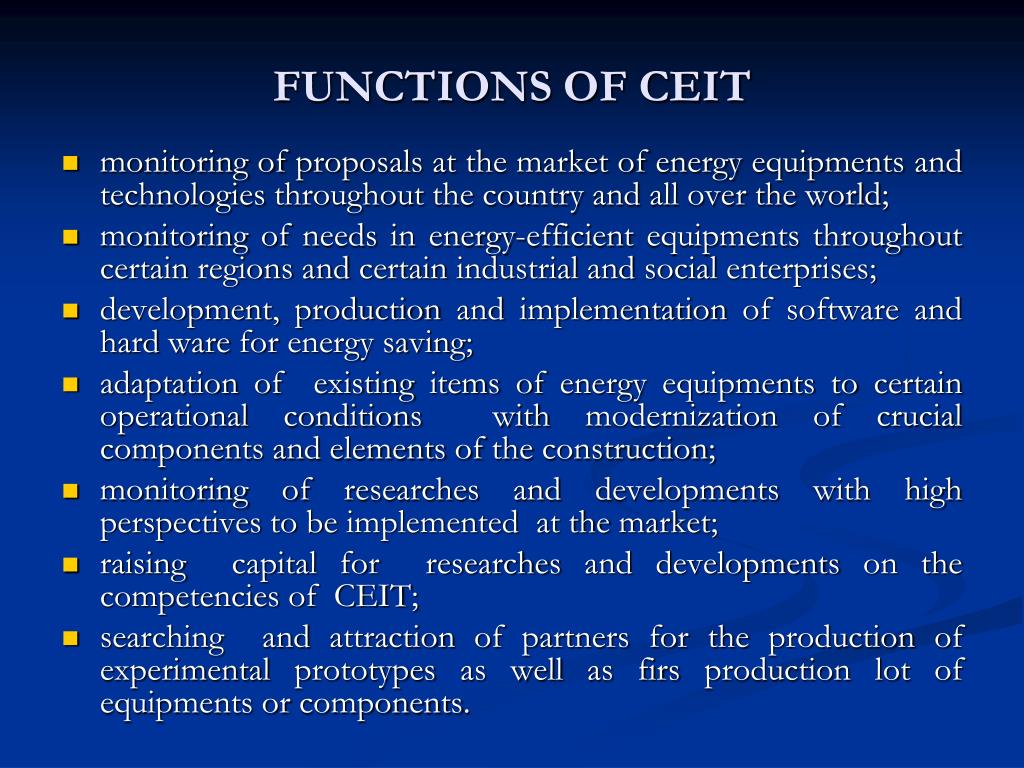 FUNCTIONS OF CEIT

- monitoring of proposals at the market of energy equipments and technologies throughout the country and all over the world;
- monitoring of needs in energy-efficient equipments throughout certain regions and certain industrial and social enterprises;
- development, production and implementation of software and hard ware for energy saving;
- adaptation of existing items of energy equipments to certain operational conditions with modernization of crucial components and elements of the construction;
- monitoring of researches and developments with high perspectives to be implemented at the market;
- raising capital for researches and developments on the competencies of CEIT;
- searching and attraction of partners for the production of experimental prototypes as well as firs production lot of equipments or components.